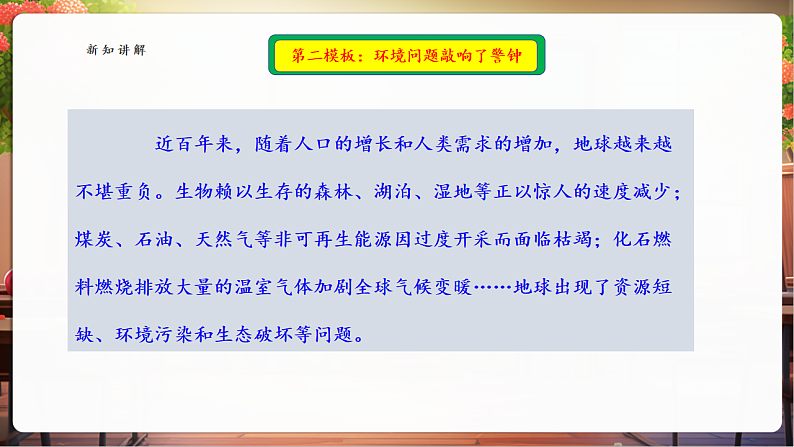 新知讲解

第二模板：环境问题敲响了警钟

近百年来，随着人口的增长和人类需求的增加，地球越来越不堪重负。生物赖以生存的森林、湖泊、湿地等正以惊人的速度减少；煤炭、石油、天然气等非可再生能源因过度开采而面临枯竭；化石燃料燃烧排放大量的温室气体加剧全球气候变暖……地球出现了资源短缺、环境污染和生态破坏等问题。